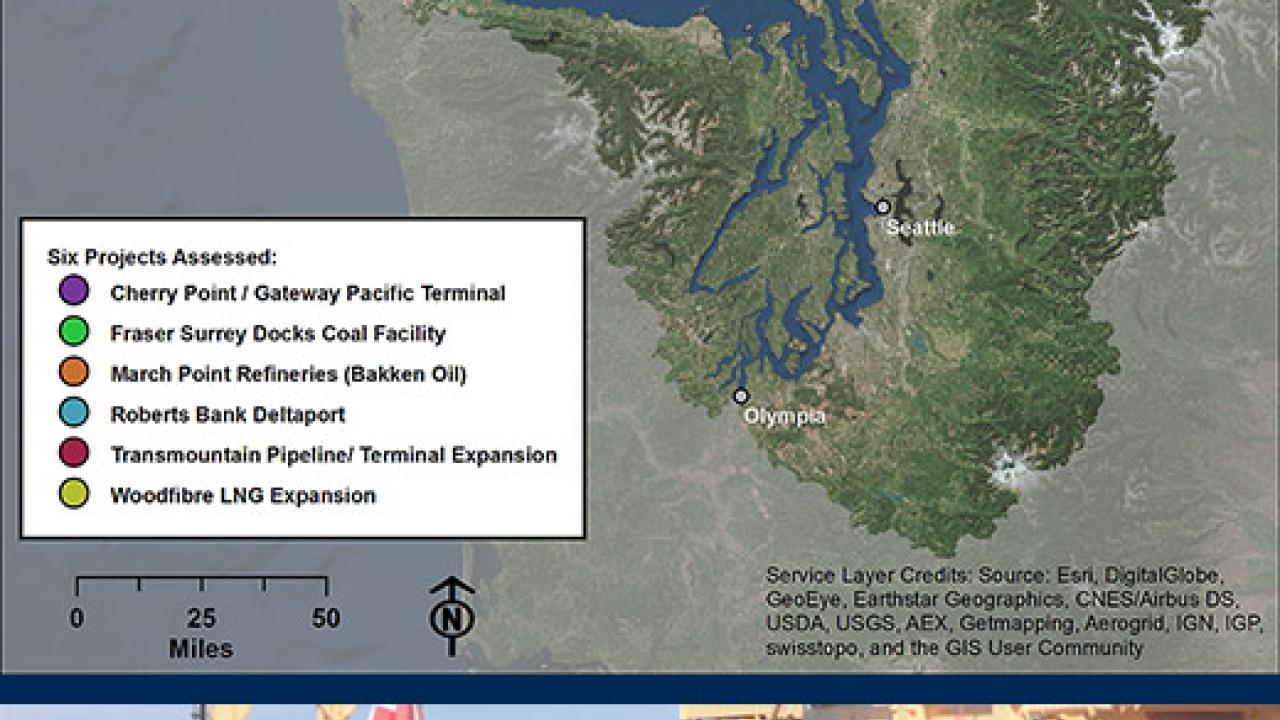 Seattle

Olympia

Six Projects Assessed:
Cherry Point / Gateway Pacific Terminal
Fraser Surrey Docks Coal Facility
March Point Refineries (Bakken Oil)
Roberts Bank Deltaport
Transmountain Pipeline/ Terminal Expansion
Woodfibre LNG Expansion

0 25 50
Miles

N

Service Layer Credits: Source: Esri, DigitalGlobe, GeoEye, Earthstar Geographics, CNES/Airbus DS, USDA, USGS, AEX, Getmapping, Aerogrid, IGN, IGP, swisstopo, and the GIS User Community